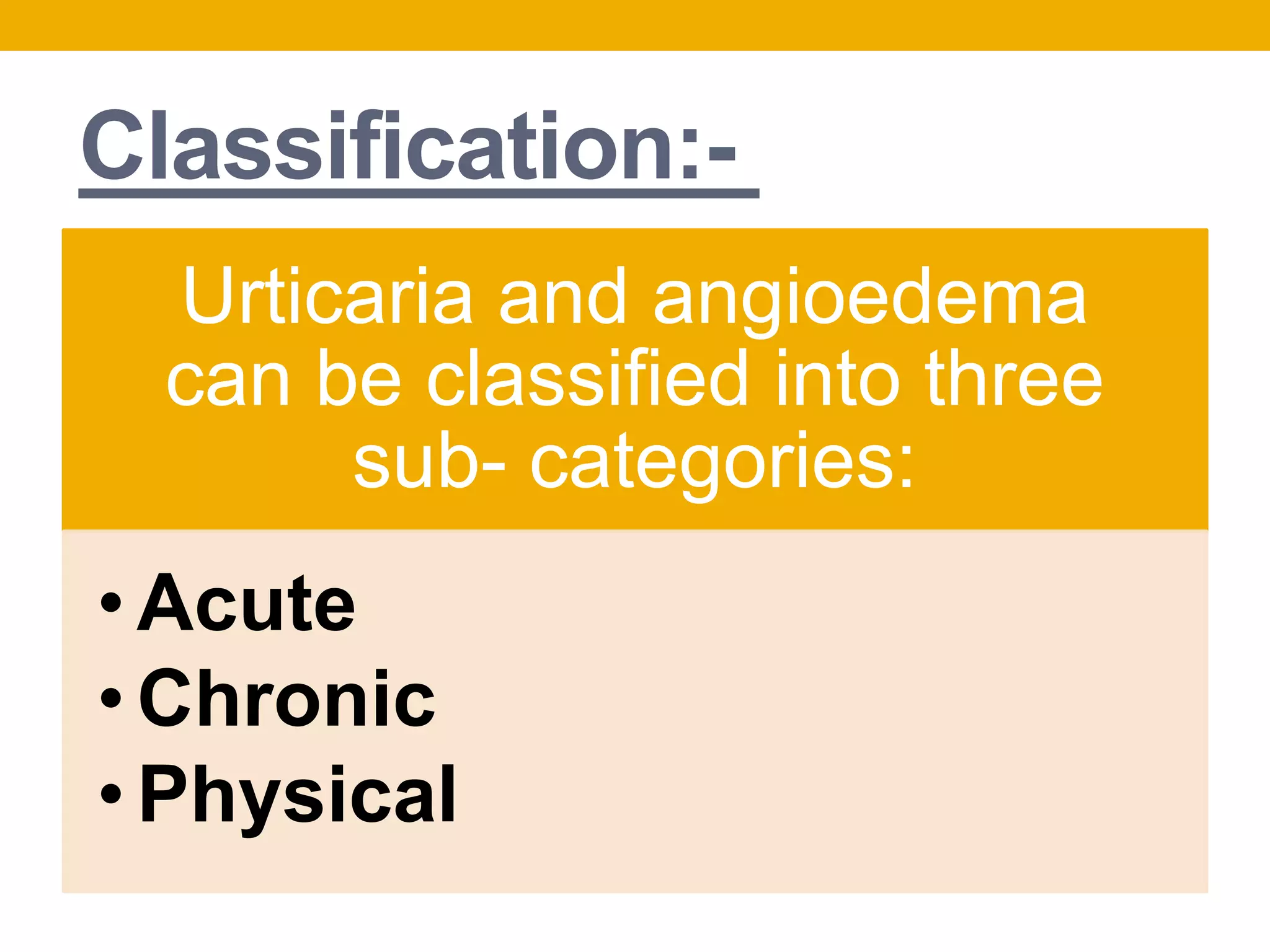 Classification:-

Urticaria and angioedema can be classified into three sub- categories:

• Acute
• Chronic
• Physical